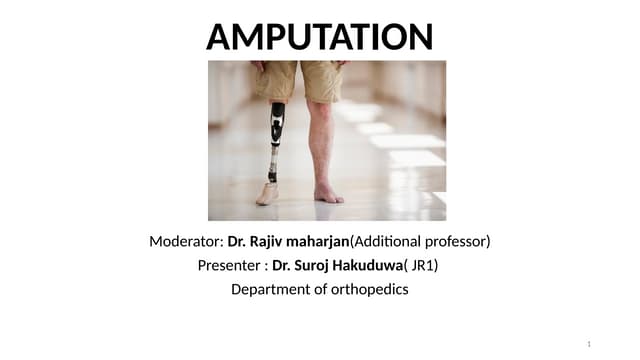 AMPUTATION

Moderator: Dr. Rajiv maharjan(Additional professor)
Presenter : Dr. Suroj Hakuduwa( JR1)
Department of orthopedics

1